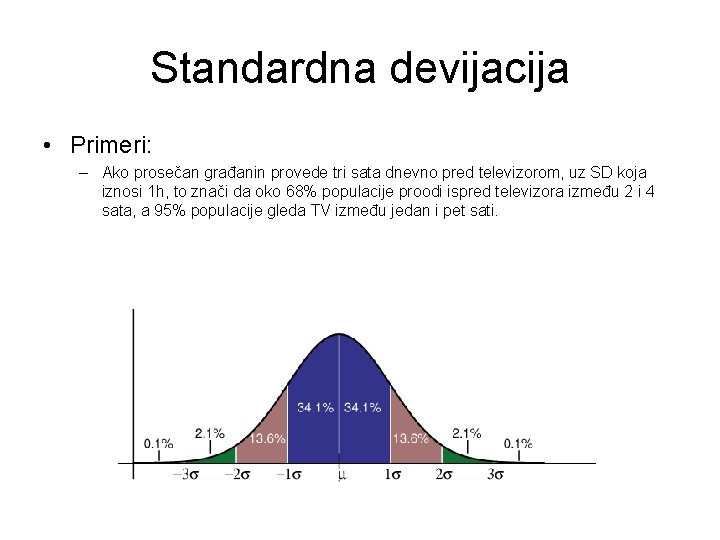 Standardna devijacija

• Primeri:

– Ako prosečan građanin provede tri sata dnevno pred televizorom, uz SD koja iznosi 1h, to znači da oko 68% populacije proodi ispred televizora između 2 i 4 sata, a 95% populacije gleda TV između jedan i pet sati.

0.1% 2.1% 13.6% 34.1% 34.1% 13.6% 2.1% 0.1%

$-3\sigma$ $-2\sigma$ $-1\sigma$ $\mu$ $1\sigma$ $2\sigma$ $3\sigma$